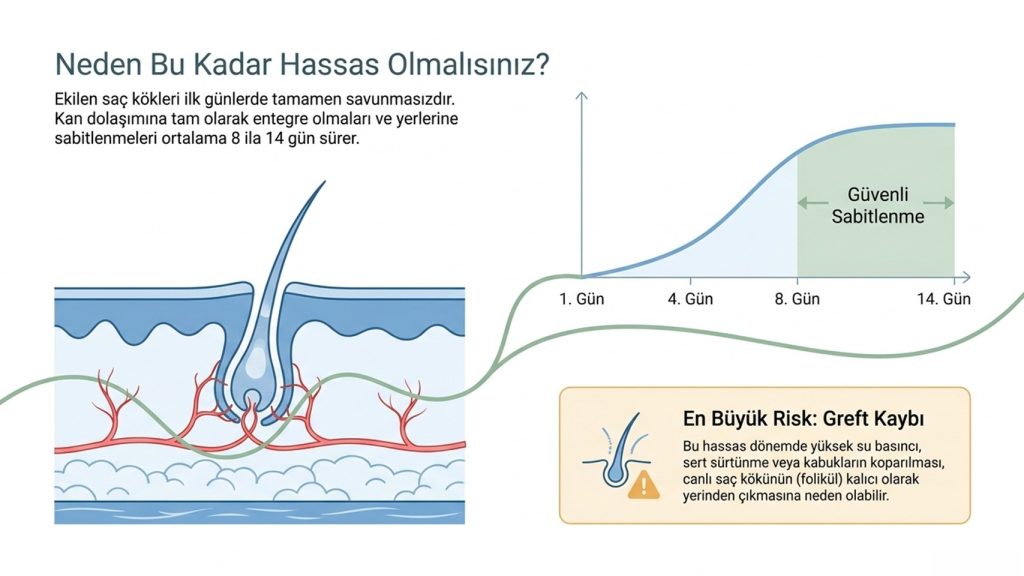 Neden Bu Kadar Hassas Olmalısınız?

Ekilen saç kökleri ilk günlerde tamamen savunmasızdır. Kan dolaşımına tam olarak entegre olmaları ve yerlerine sabitlenmeleri ortalama 8 ila 14 gün sürer.

Güvenli Sabitlenme

1. Gün
4. Gün
8. Gün
14. Gün

En Büyük Risk: Greft Kaybı

Bu hassas dönemde yüksek su basıncı, sert sürtünme veya kabukların koparılması, canlı saç kökünün (folikül) kalıcı olarak yerinden çıkmasına neden olabilir.